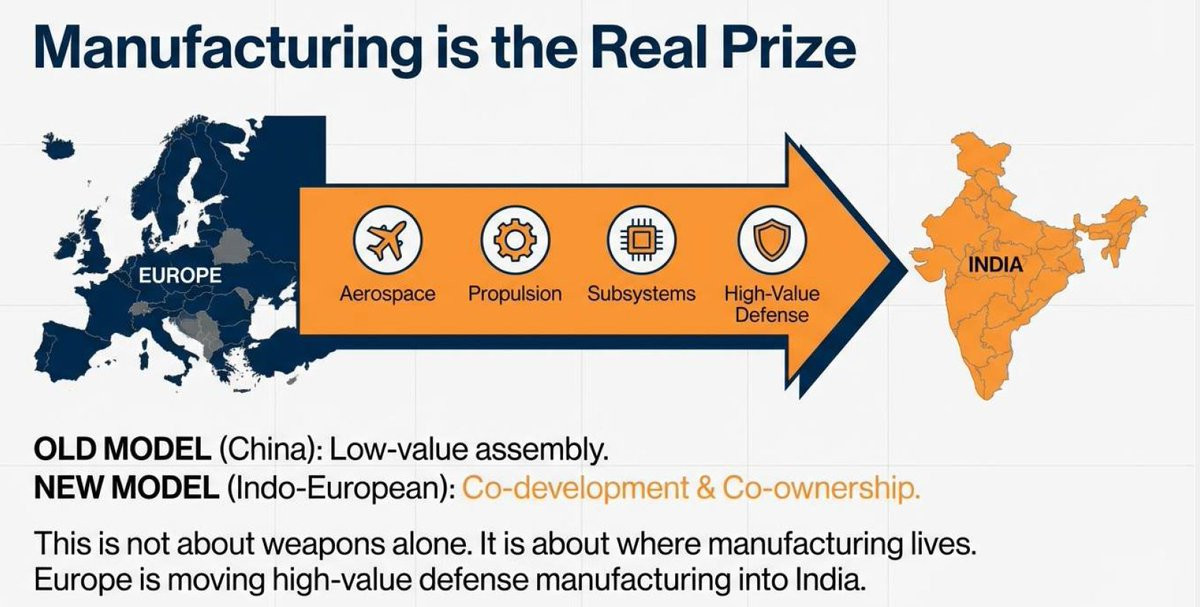 Manufacturing is the Real Prize

EUROPE

Aerospace Propulsion Subsystems High-Value Defense

INDIA

OLD MODEL (China): Low-value assembly.
NEW MODEL (Indo-European): Co-development & Co-ownership.

This is not about weapons alone. It is about where manufacturing lives. Europe is moving high-value defense manufacturing into India.